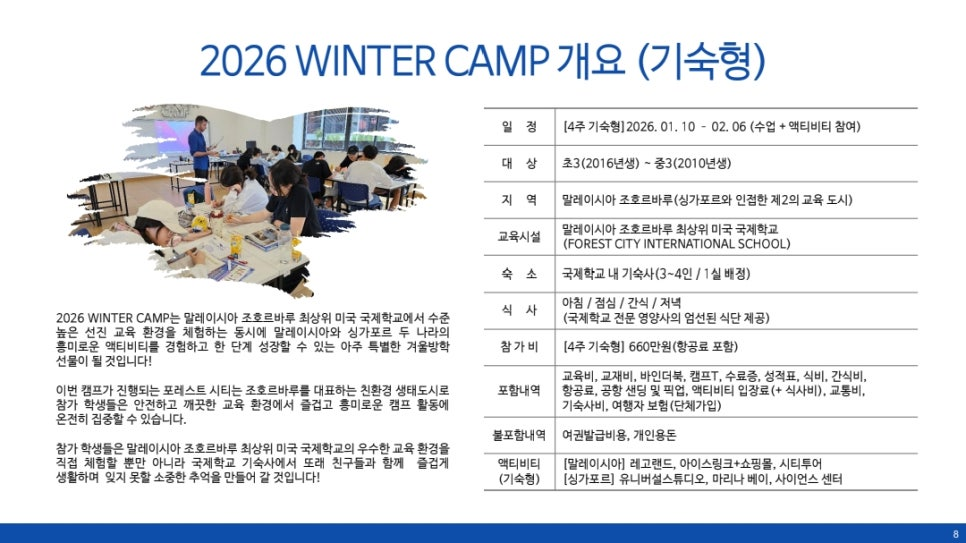 2026 WINTER CAMP 개요 (기숙형)

2026 WINTER CAMP는 말레이시아 조호르바루 최상위 미국 국제학교에서 수준 높은 선진 교육 환경을 체험하는 동시에 말레이시아와 싱가포르 두 나라의 흥미로운 액티비티를 경험하고 한 단계 성장할 수 있는 아주 특별한 겨울방학 선물이 될 것입니다!

이번 캠프가 진행되는 포레스트 시티는 조호르바루를 대표하는 친환경 생태도시로 참가 학생들은 안전하고 깨끗한 교육 환경에서 즐겁고 흥미로운 캠프 활동에 온전히 집중할 수 있습니다.

참가 학생들은 말레이시아 조호르바루 최상위 미국 국제학교의 우수한 교육 환경을 직접 체험할 뿐만 아니라 국제학교 기숙사에서 또래 친구들과 함께 즐겁게 생활하며 잊지 못할 소중한 추억을 만들어 갈 것입니다!

| 일 정 | [4주 기숙형] 2026. 01. 10 - 02. 06 (수업 + 액티비티 참여) |
|---|---|
| 대 상 | 초3(2016년생) ~ 중3(2010년생) |
| 지 역 | 말레이시아 조호르바루(싱가포르와 인접한 제2의 교육 도시) |
| 교육시설 | 말레이시아 조호르바루 최상위 미국 국제학교 (FOREST CITY INTERNATIONAL SCHOOL) |
| 숙 소 | 국제학교 내 기숙사(3~4인 / 1실 배정) |
| 식 사 | 아침 / 점심 / 간식 / 저녁 (국제학교 전문 영양사의 엄선된 식단 제공) |
| 참 가 비 | [4주 기숙형] 660만원(항공료 포함) |
| 포함내역 | 교육비, 교재비, 바인더북, 캠프T, 수료증, 성적표, 식비, 간식비, 항공료, 공항 샌딩 및 픽업, 액티비티 입장료(+ 식사비), 교통비, 기숙사비, 여행자 보험(단체가입) |
| 불포함내역 | 여권발급비용, 개인용돈 |
| 액티비티 (기숙형) | [말레이시아] 레고랜드, 아이스링크+쇼핑몰, 시티투어 [싱가포르] 유니버설스튜디오, 마리나 베이, 사이언스 센터 |

8